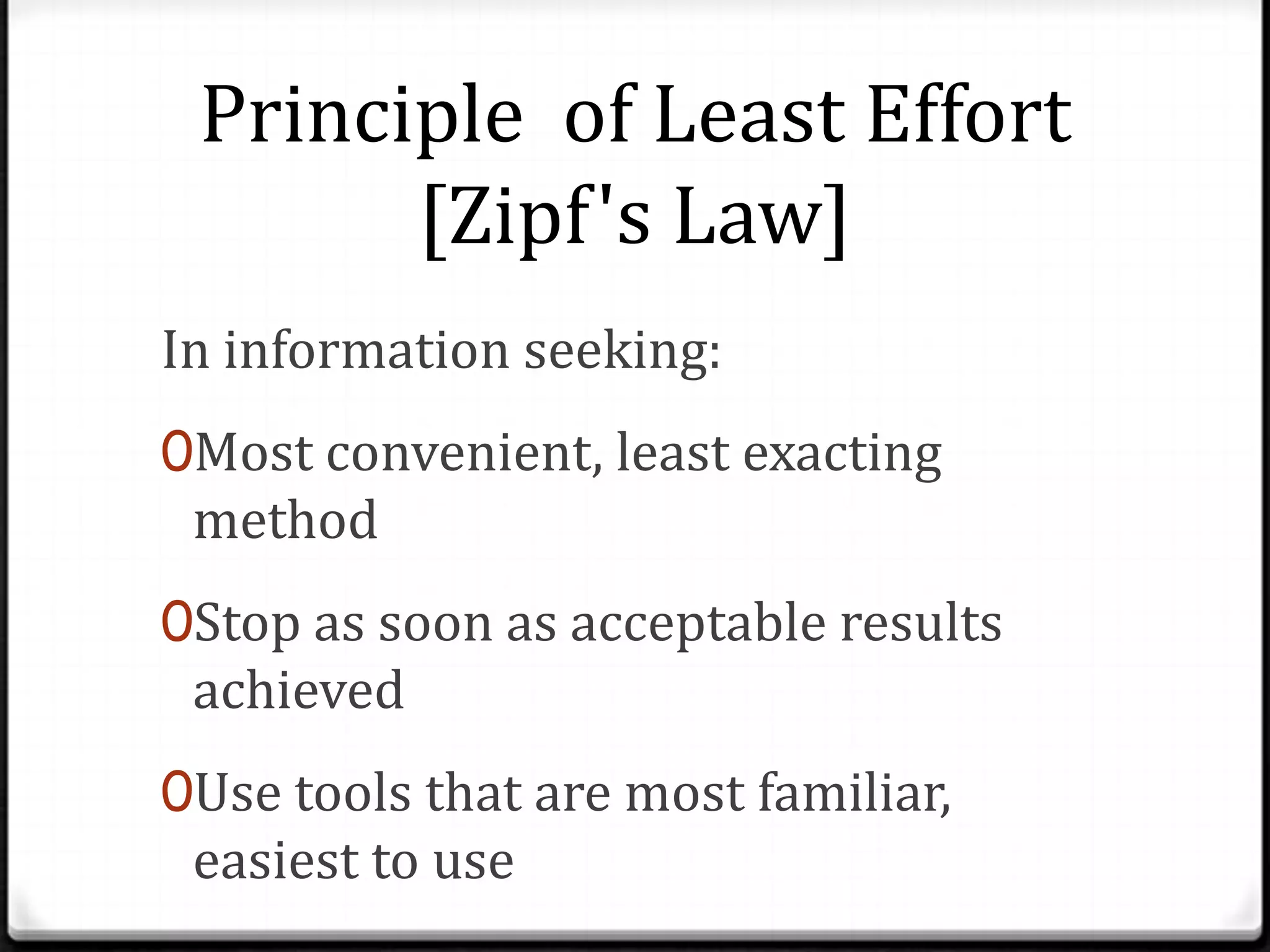 Principle of Least Effort [Zipf's Law]

In information seeking:

0 Most convenient, least exacting method

0 Stop as soon as acceptable results achieved

0 Use tools that are most familiar, easiest to use